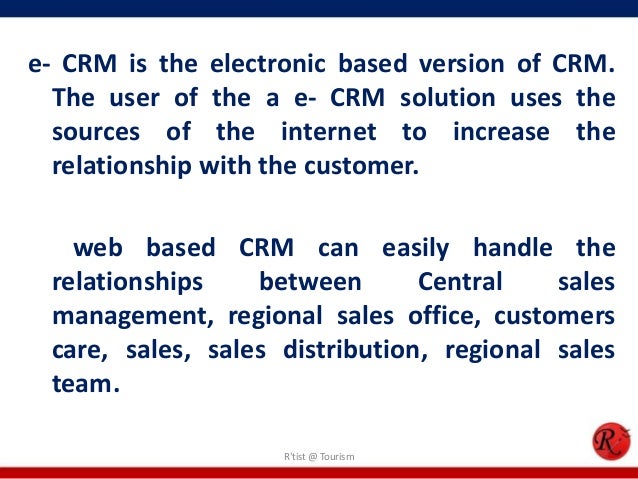 e- CRM is the electronic based version of CRM. The user of the a e- CRM solution uses the sources of the internet to increase the relationship with the customer.

web based CRM can easily handle the relationships between Central sales management, regional sales office, customers care, sales, sales distribution, regional sales team.

R'tist @ Tourism

R